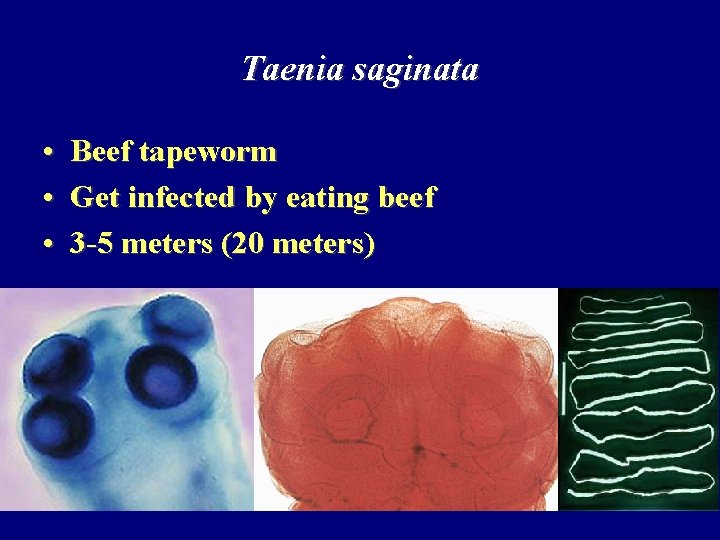 Taenia saginata

• Beef tapeworm
• Get infected by eating beef
• 3-5 meters (20 meters)